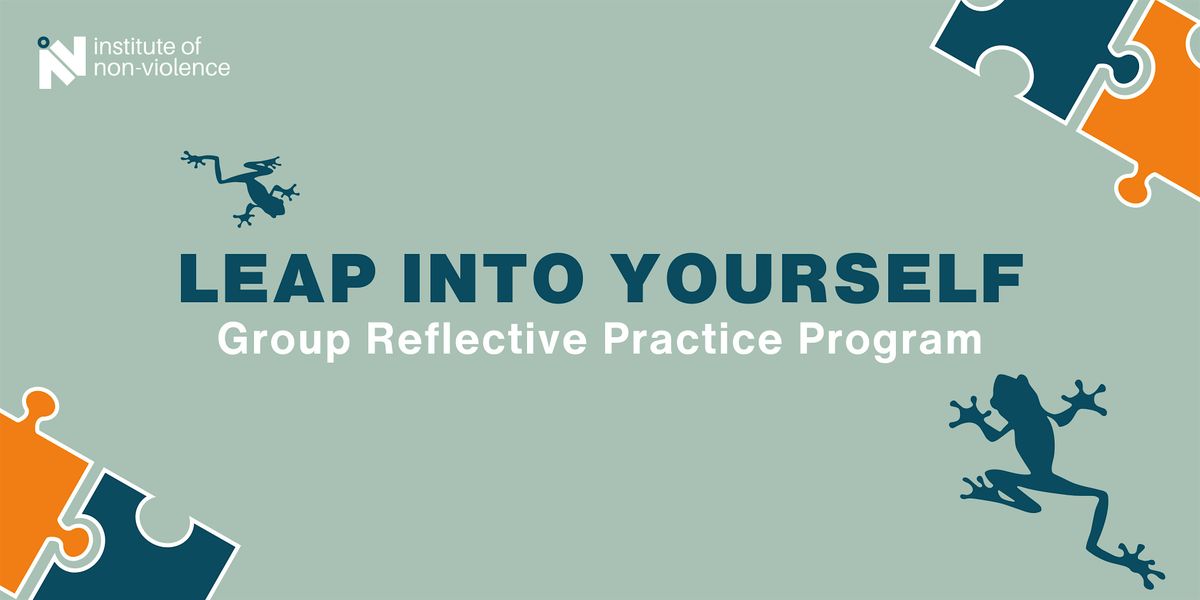 institute of non-violence

LEAP INTO YOURSELF
Group Reflective Practice Program